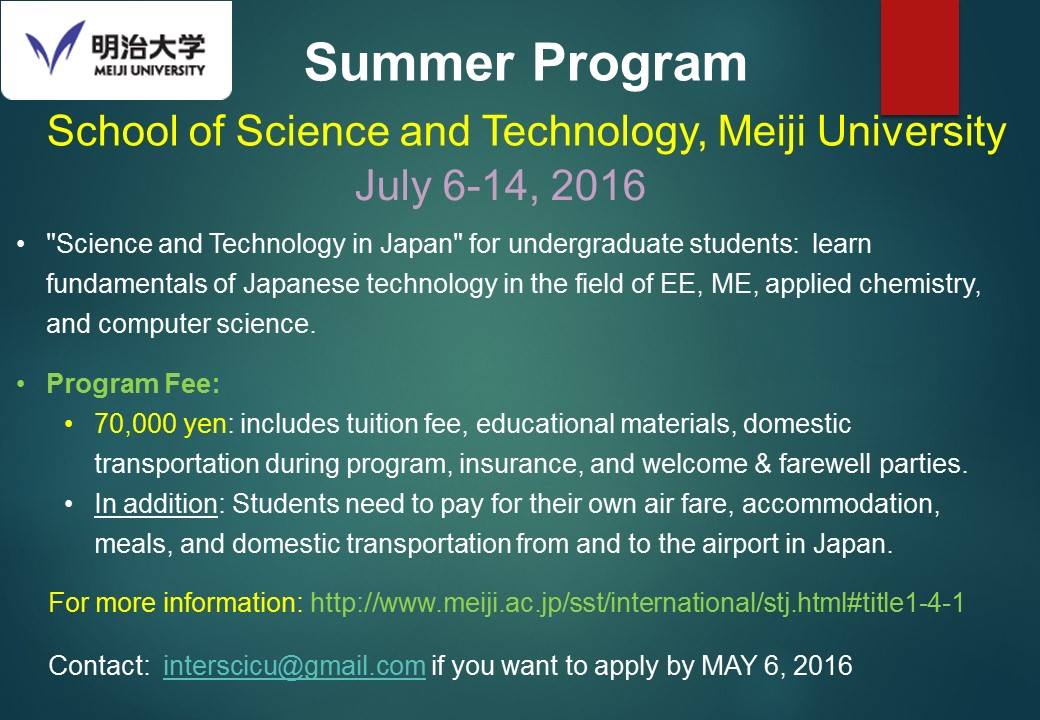 明治大学
MEIJI UNIVERSITY

Summer Program

School of Science and Technology, Meiji University

July 6-14, 2016

• "Science and Technology in Japan" for undergraduate students: learn fundamentals of Japanese technology in the field of EE, ME, applied chemistry, and computer science.

• Program Fee:
• 70,000 yen: includes tuition fee, educational materials, domestic transportation during program, insurance, and welcome & farewell parties.
• In addition: Students need to pay for their own air fare, accommodation, meals, and domestic transportation from and to the airport in Japan.

For more information: http://www.meiji.ac.jp/sst/international/stj.html#title1-4-1

Contact: interscicu@gmail.com if you want to apply by MAY 6, 2016